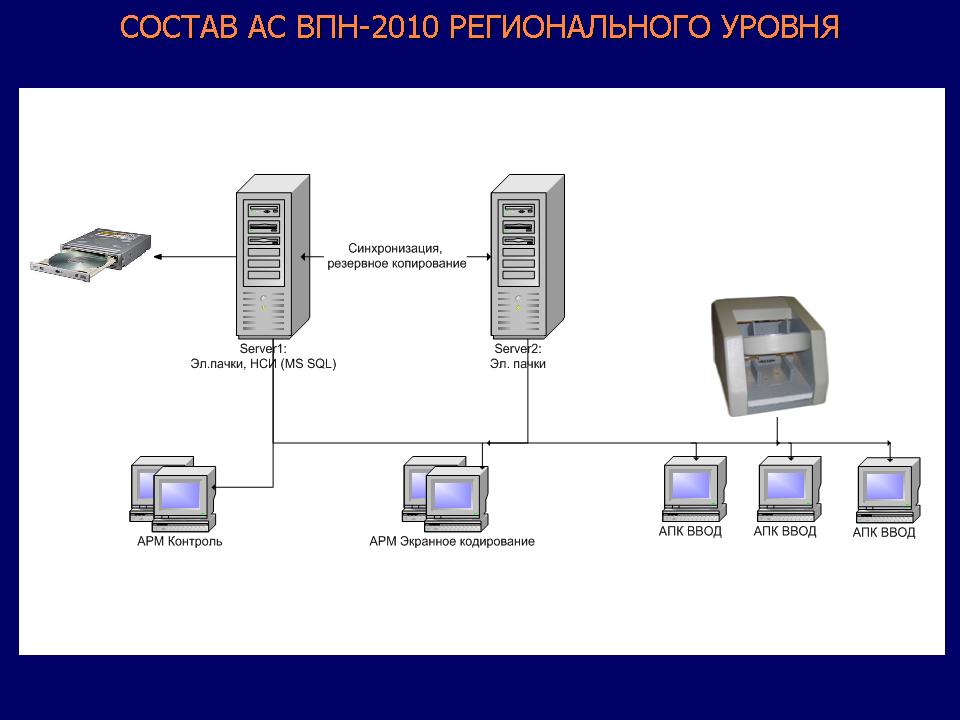 СОСТАВ АС ВПН-2010 РЕГИОНАЛЬНОГО УРОВНЯ

Синхронизация, резервное копирование

Server1:
Эл.пачки, НСИ (MS SQL)

Server2:
Эл. пачки

АРМ Контроль

АРМ Экранное кодирование

АПК ВВОД

АПК ВВОД

АПК ВВОД